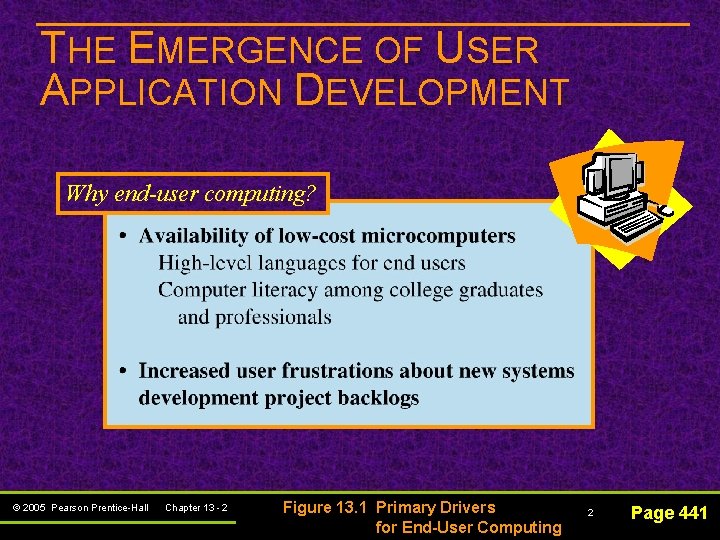 THE EMERGENCE OF USER APPLICATION DEVELOPMENT

Why end-user computing?

• Availability of low-cost microcomputers
High-level languages for end users
Computer literacy among college graduates and professionals

• Increased user frustrations about new systems development project backlogs

© 2005 Pearson Prentice-Hall Chapter 13 - 2

Figure 13.1 Primary Drivers for End-User Computing

2

Page 441